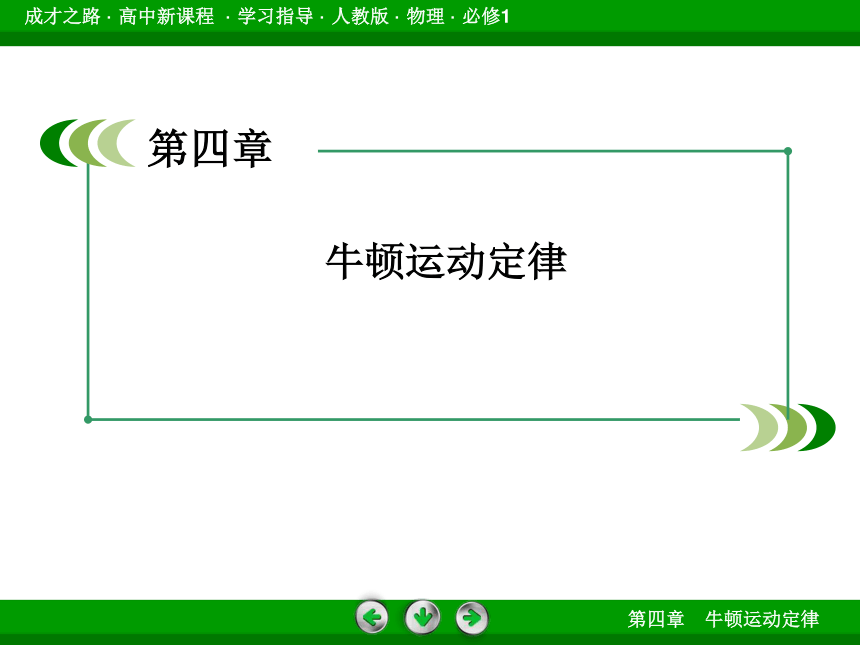 成才之路 · 高中新课程 · 学习指导 · 人教版 · 物理 · 必修1

第四章

牛顿运动定律

第四章　牛顿运动定律